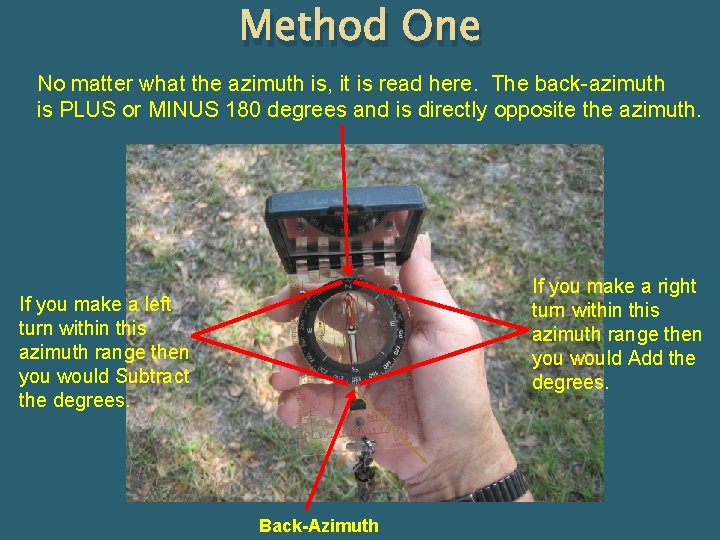 Method One

No matter what the azimuth is, it is read here. The back-azimuth is PLUS or MINUS 180 degrees and is directly opposite the azimuth.

If you make a left turn within this azimuth range then you would Subtract the degrees.

If you make a right turn within this azimuth range then you would Add the degrees.

Back-Azimuth